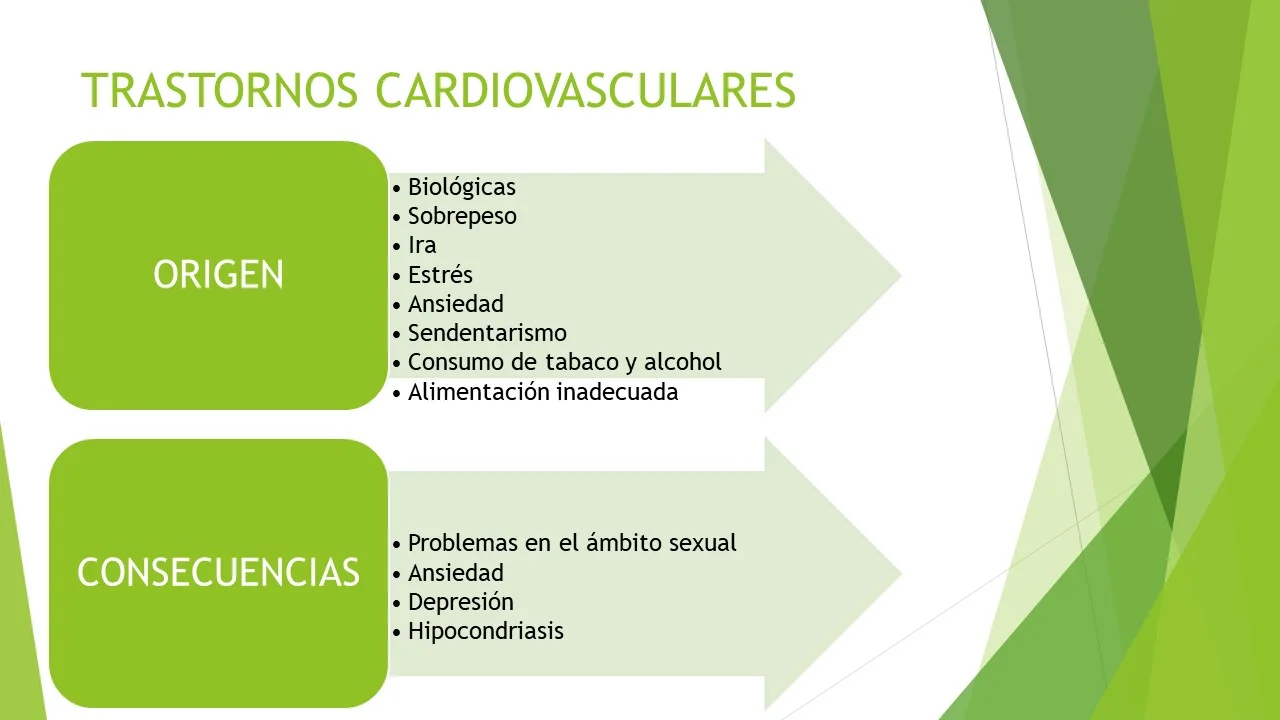 TRASTORNOS CARDIOVASCULARES

ORIGEN

• Biológicas
• Sobrepeso
• Ira
• Estrés
• Ansiedad
• Sendentarismo
• Consumo de tabaco y alcohol
• Alimentación inadecuada

CONSECUENCIAS

• Problemas en el ámbito sexual
• Ansiedad
• Depresión
• Hipocondriasis